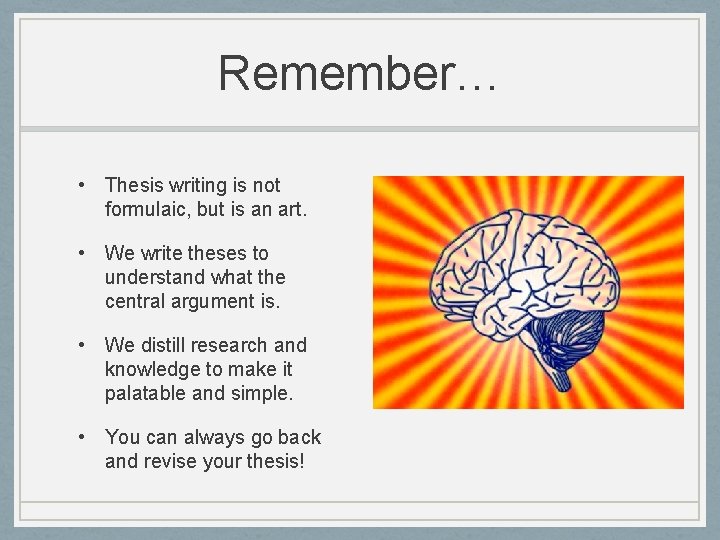 Remember…

• Thesis writing is not formulaic, but is an art.

• We write theses to understand what the central argument is.

• We distill research and knowledge to make it palatable and simple.

• You can always go back and revise your thesis!